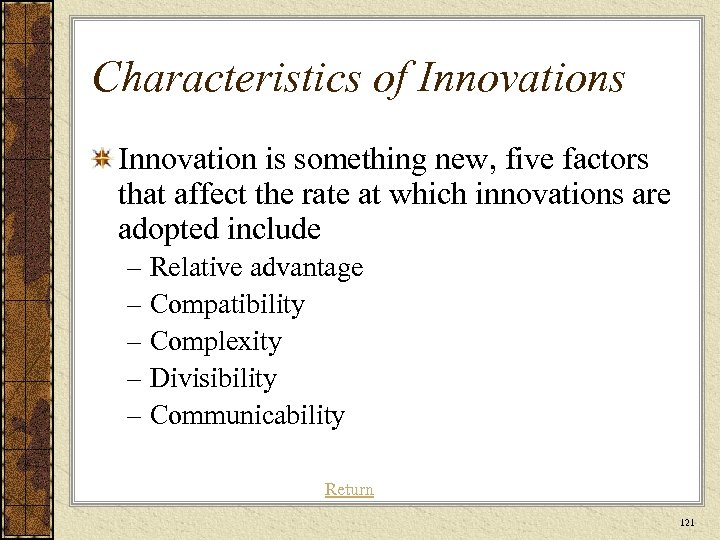 Characteristics of Innovations

Innovation is something new, five factors that affect the rate at which innovations are adopted include

– Relative advantage
– Compatibility
– Complexity
– Divisibility
– Communicability

Return

121